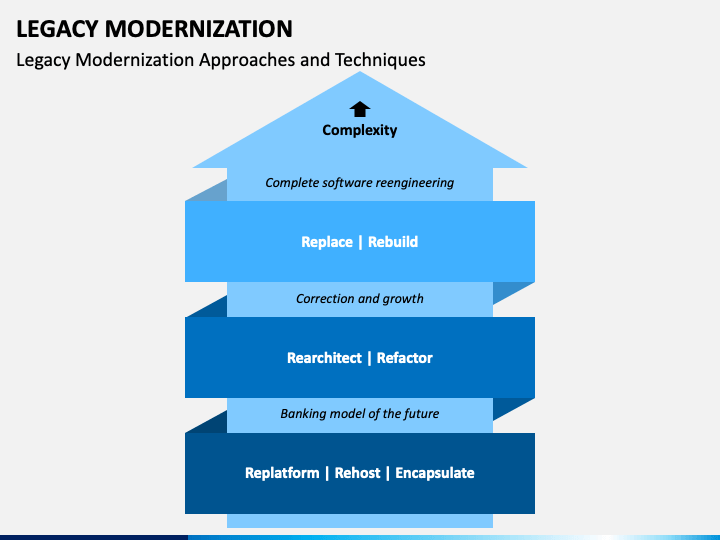 LEGACY MODERNIZATION

Legacy Modernization Approaches and Techniques

Complexity

Complete software reengineering

Replace | Rebuild

Correction and growth

Rearchitect | Refactor

Banking model of the future

Replatform | Rehost | Encapsulate